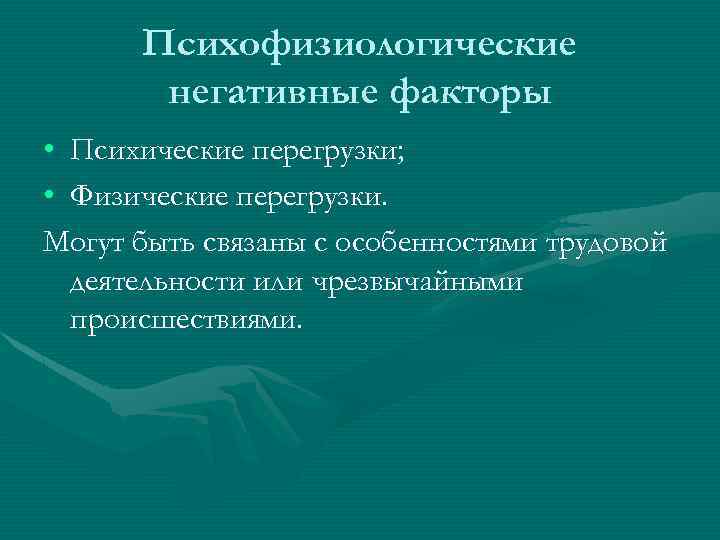 Психофизиологические негативные факторы

• Психические перегрузки;
• Физические перегрузки.

Могут быть связаны с особенностями трудовой деятельности или чрезвычайными происшествиями.